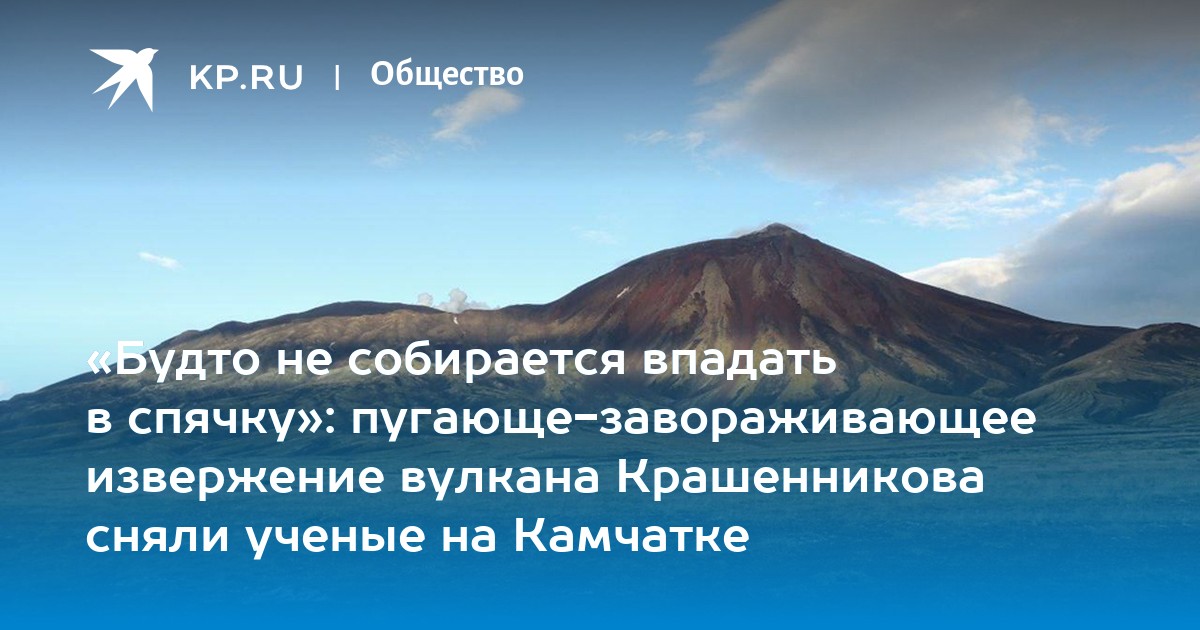 KP.RU | Общество

«Будто не собирается впадать в спячку»: пугающе-завораживающее извержение вулкана Крашенникова сняли ученые на Камчатке